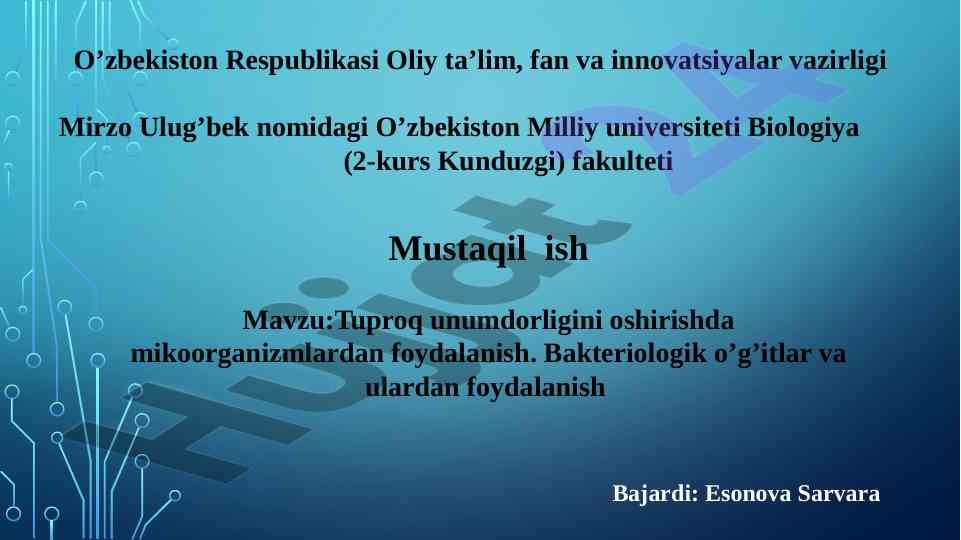 O’zbekiston Respublikasi Oliy ta’lim, fan va innovatsiyalar vazirligi

Mirzo Ulug’bek nomidagi O’zbekiston Milliy universiteti Biologiya (2-kurs Kunduzgi) fakulteti

Mustaqil ish

Mavzu:Tuproq unumdorligini oshirishda mikoorganizmlardan foydalanish. Bakteriologik o’g’itlar va ulardan foydalanish

Bajardi: Esonova Sarvara

Hujjat 24